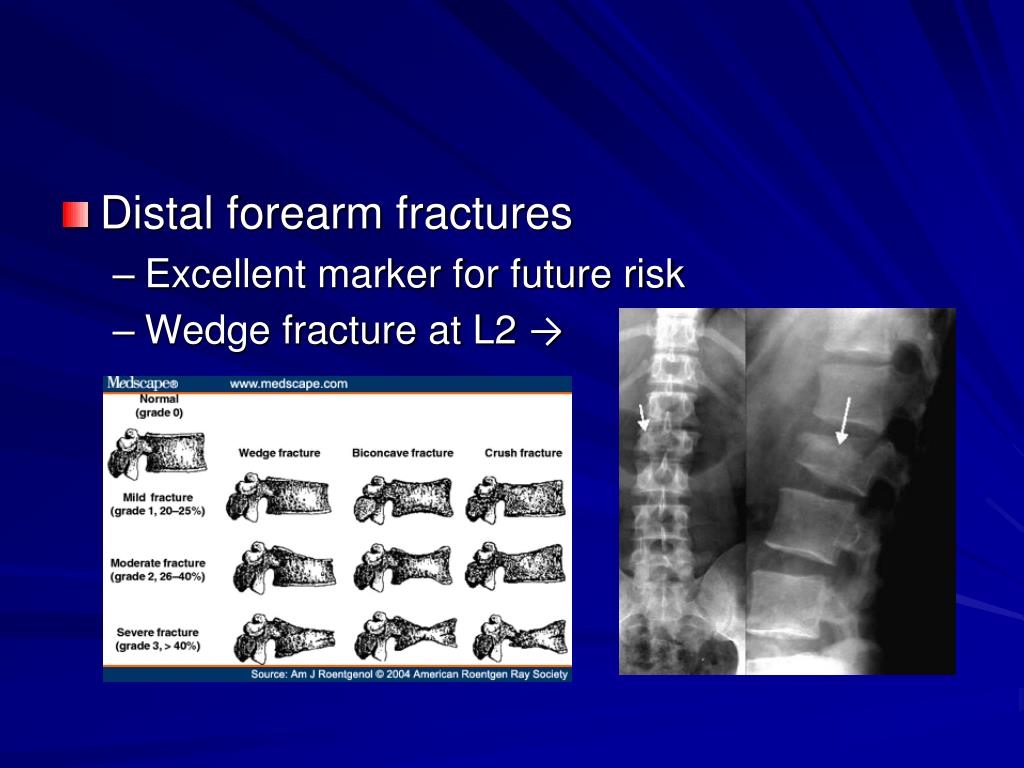 Distal forearm fractures

– Excellent marker for future risk

– Wedge fracture at L2 →

Medscape® www.medscape.com

Normal (grade 0)

Wedge fracture

Biconcave fracture

Crush fracture

Mild fracture (grade 1, 20–25%)

Moderate fracture (grade 2, 26–40%)

Severe fracture (grade 3, > 40%)

Source: Am J Roentgenol © 2004 American Roentgen Ray Society